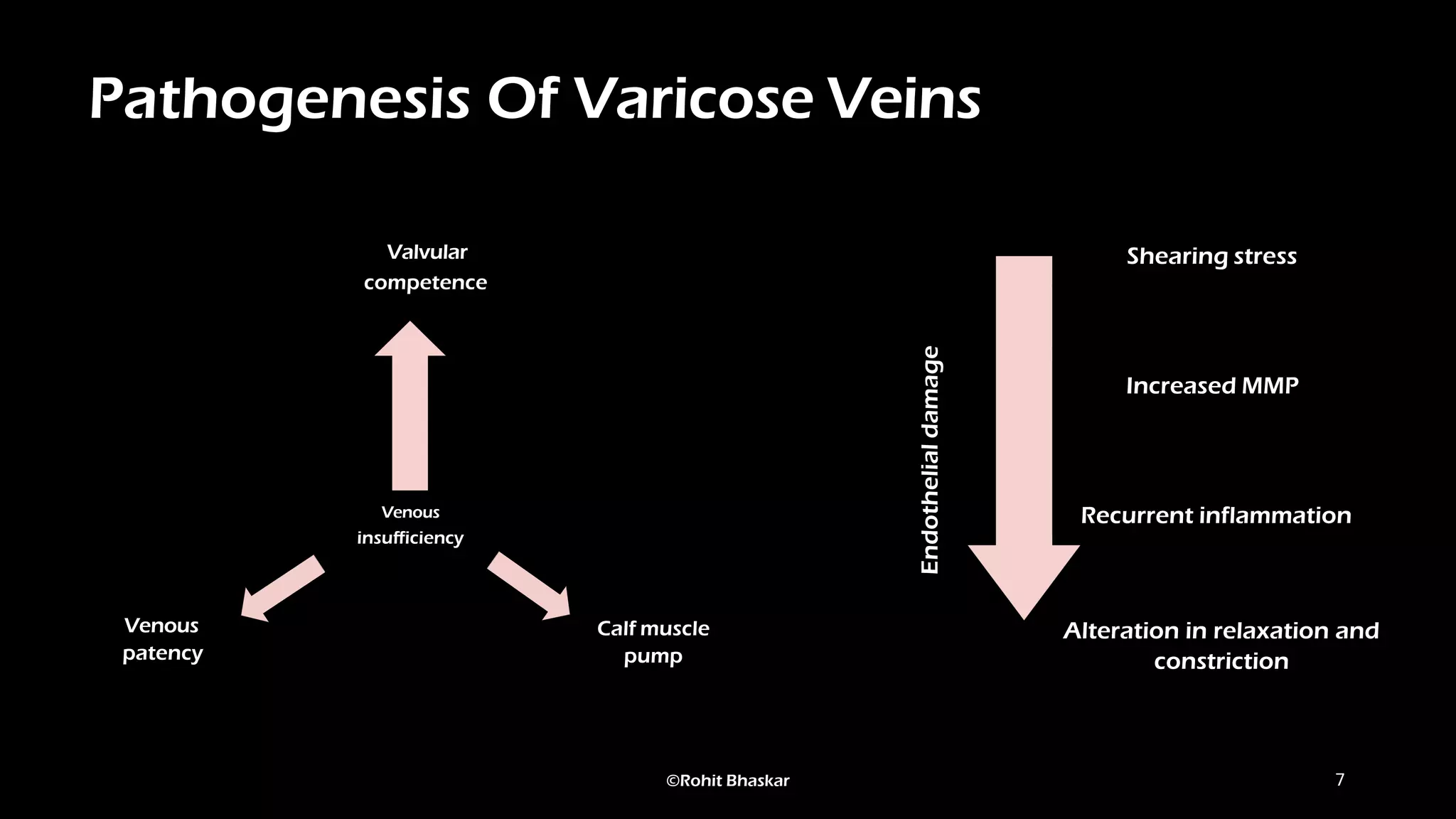 Pathogenesis Of Varicose Veins

Valvular competence

Venous insufficiency

Venous patency

Calf muscle pump

Endothelial damage

Shearing stress

Increased MMP

Recurrent inflammation

Alteration in relaxation and constriction

©Rohit Bhaskar

7